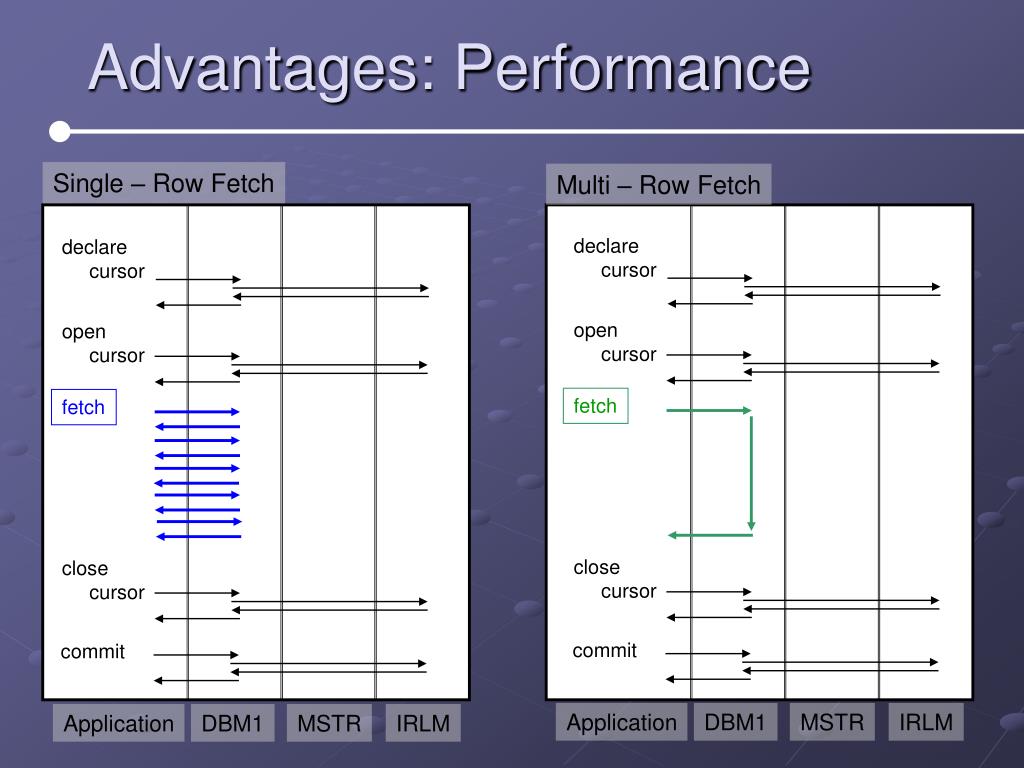 Advantages: Performance

Single – Row Fetch

declare cursor

open cursor

fetch

close cursor

commit

Application DBM1 MSTR IRLM

Multi – Row Fetch

declare cursor

open cursor

fetch

close cursor

commit

Application DBM1 MSTR IRLM